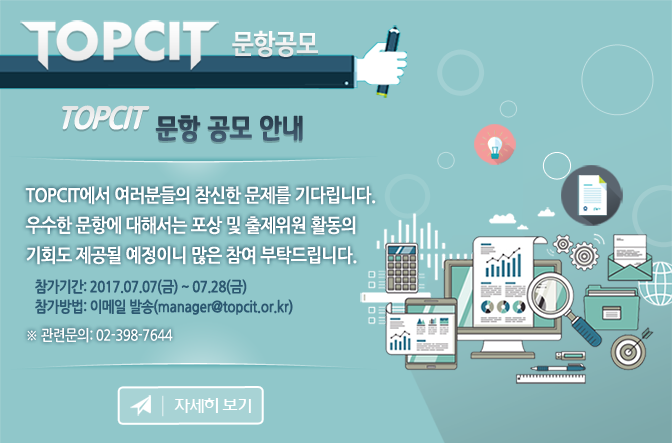 TOPCIT 문항공모

TOPCIT 문항 공모 안내

TOPCIT에서 여러분들의 참신한 문제를 기다립니다. 우수한 문항에 대해서는 포상 및 출제위원 활동의 기회도 제공될 예정이니 많은 참여 부탁드립니다.

참가기간: 2017.07.07(금) ~ 07.28(금)
참가방법: 이메일 발송(manager@topcit.or.kr)

※ 관련문의: 02-398-7644

자세히 보기